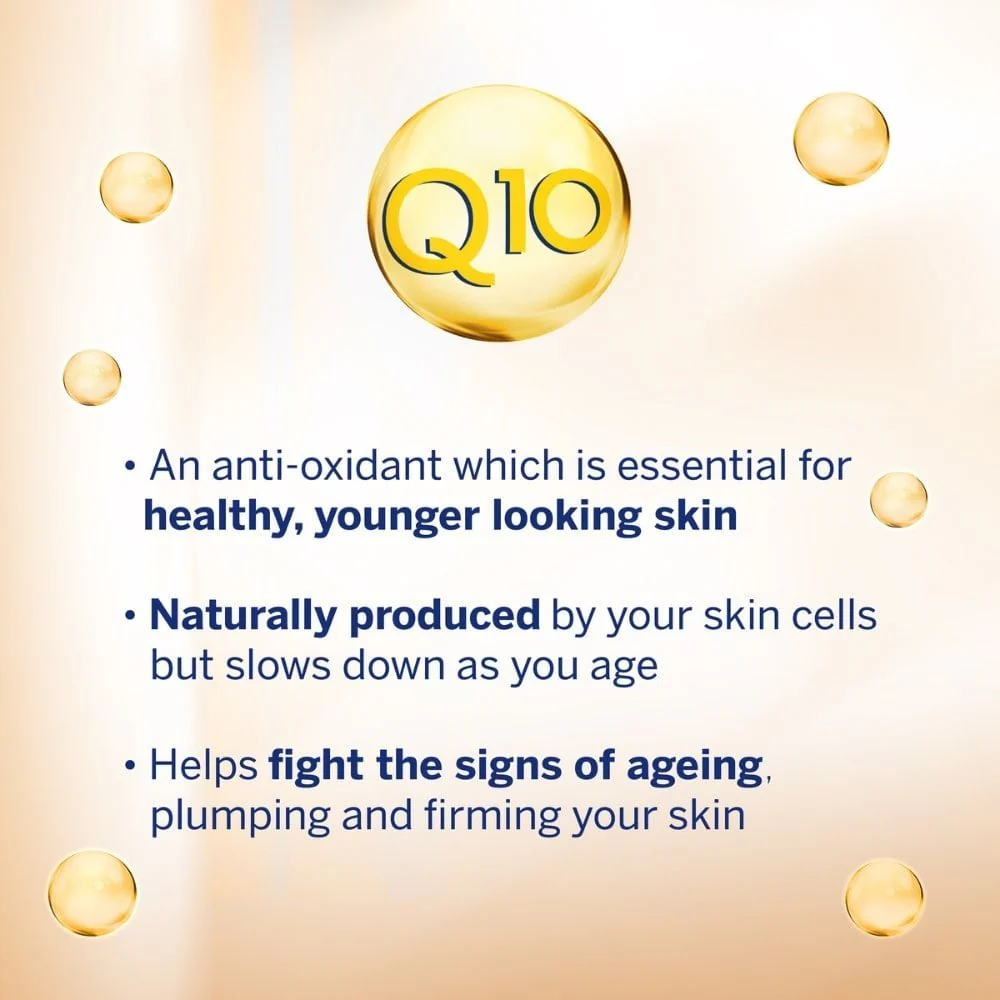 Q10

• An anti-oxidant which is essential for healthy, younger looking skin

• Naturally produced by your skin cells but slows down as you age

• Helps fight the signs of ageing, plumping and firming your skin